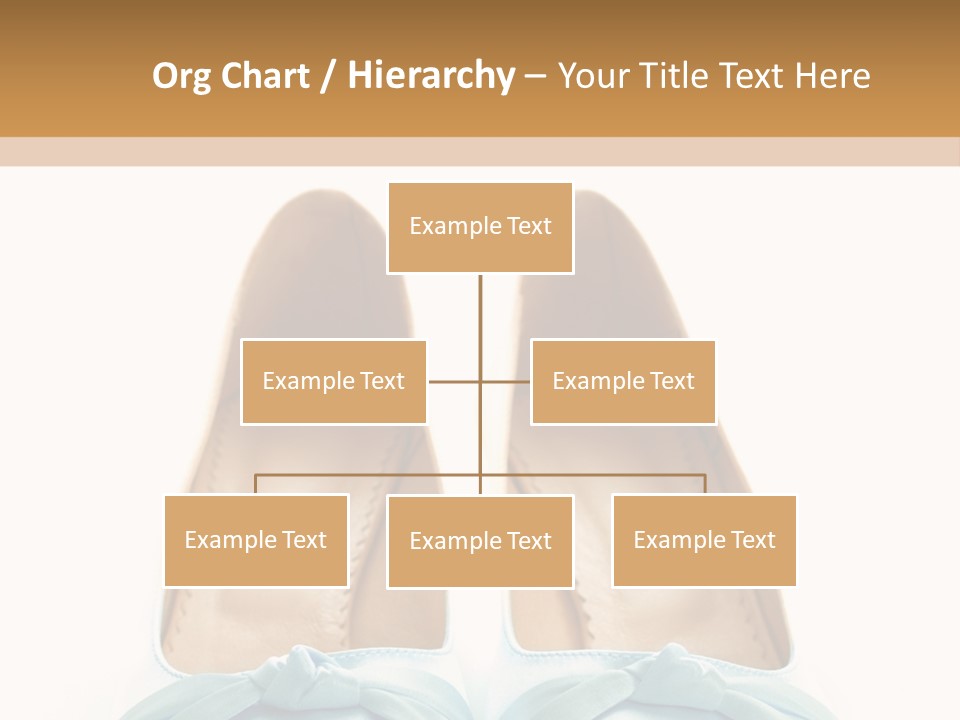 Org Chart / Hierarchy – Your Title Text Here

Example Text

Example Text

Example Text

Example Text

Example Text

Example Text